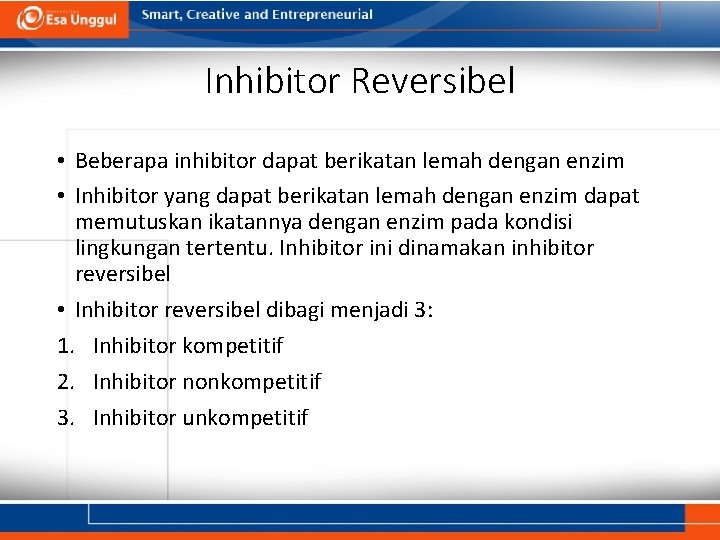 Esa Unggul

Smart, Creative and Entrepreneurial

Inhibitor Reversibel

• Beberapa inhibitor dapat berikatan lemah dengan enzim

• Inhibitor yang dapat berikatan lemah dengan enzim dapat memutuskan ikatannya dengan enzim pada kondisi lingkungan tertentu. Inhibitor ini dinamakan inhibitor reversibel

• Inhibitor reversibel dibagi menjadi 3:

1. Inhibitor kompetitif
2. Inhibitor nonkompetitif
3. Inhibitor unkompetitif